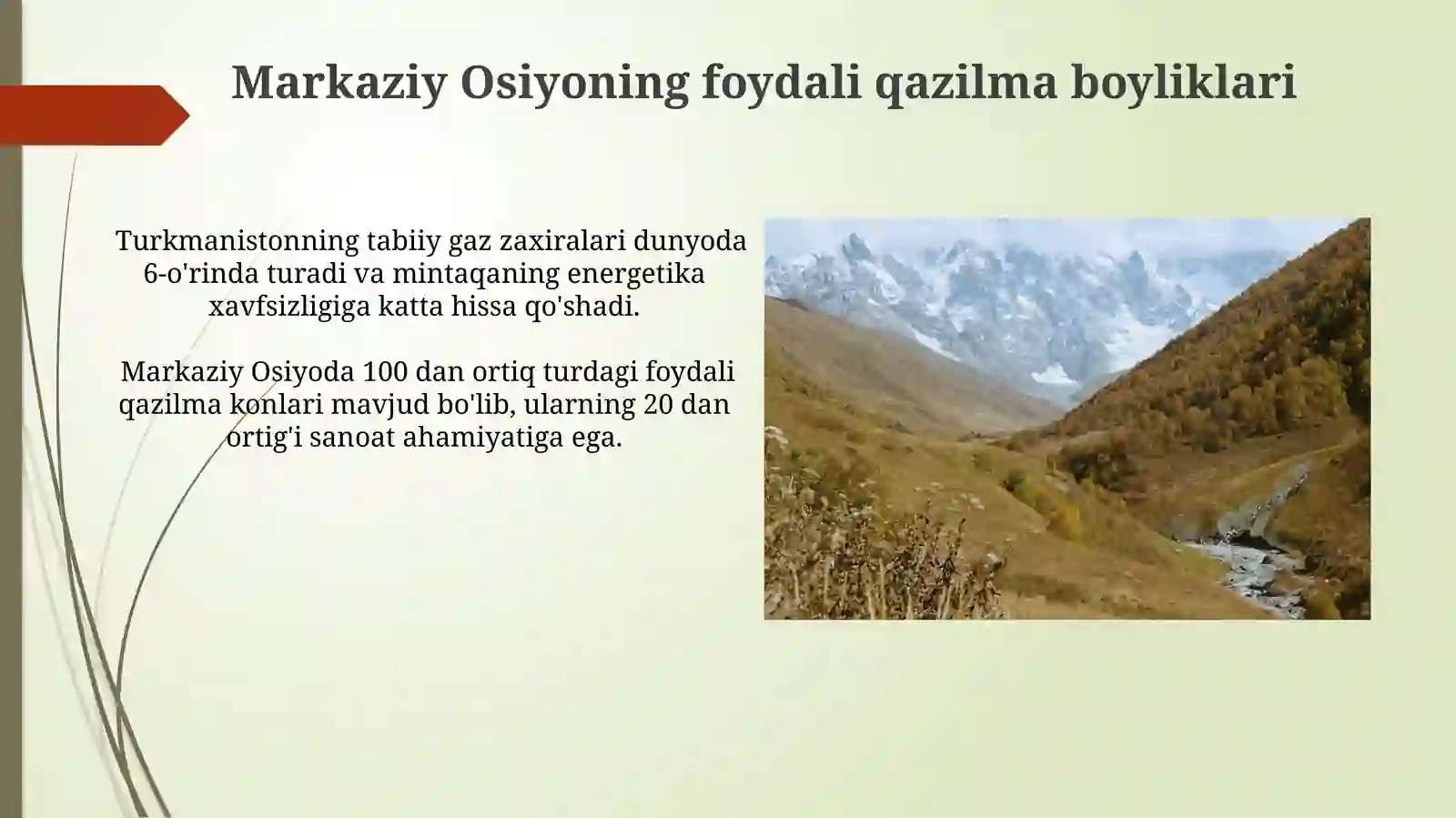 Markaziy Osiyoning foydali qazilma boyliklari

Turkmanistonning tabiiy gaz zaxiralari dunyoda 6-o'rinda turadi va mintaqaning energetika xavfsizligiga katta hissa qo'shadi.

Markaziy Osiyoda 100 dan ortiq turdagi foydali qazilma konlari mavjud bo'lib, ularning 20 dan ortig'i sanoat ahamiyatiga ega.